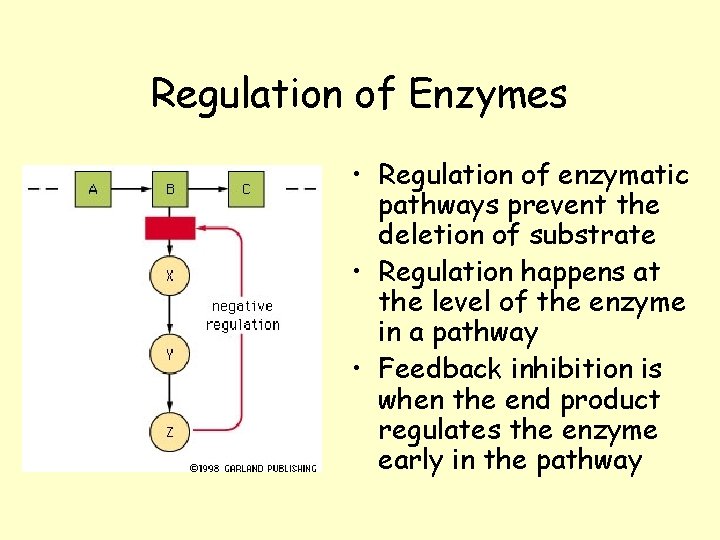 Regulation of Enzymes

A
B
C
X
Y
Z
negative regulation
©1998 GARLAND PUBLISHING

• Regulation of enzymatic pathways prevent the deletion of substrate
• Regulation happens at the level of the enzyme in a pathway
• Feedback inhibition is when the end product regulates the enzyme early in the pathway